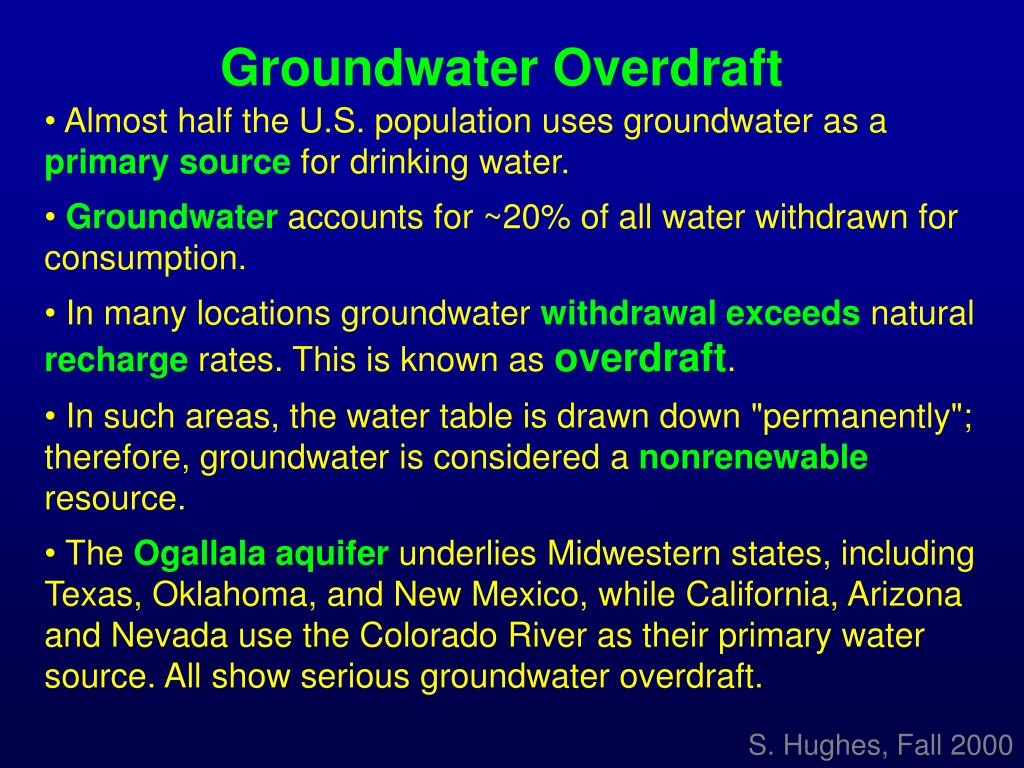 Groundwater Overdraft

• Almost half the U.S. population uses groundwater as a primary source for drinking water.

• Groundwater accounts for ~20% of all water withdrawn for consumption.

• In many locations groundwater withdrawal exceeds natural recharge rates. This is known as overdraft.

• In such areas, the water table is drawn down "permanently"; therefore, groundwater is considered a nonrenewable resource.

• The Ogallala aquifer underlies Midwestern states, including Texas, Oklahoma, and New Mexico, while California, Arizona and Nevada use the Colorado River as their primary water source. All show serious groundwater overdraft.

S. Hughes, Fall 2000